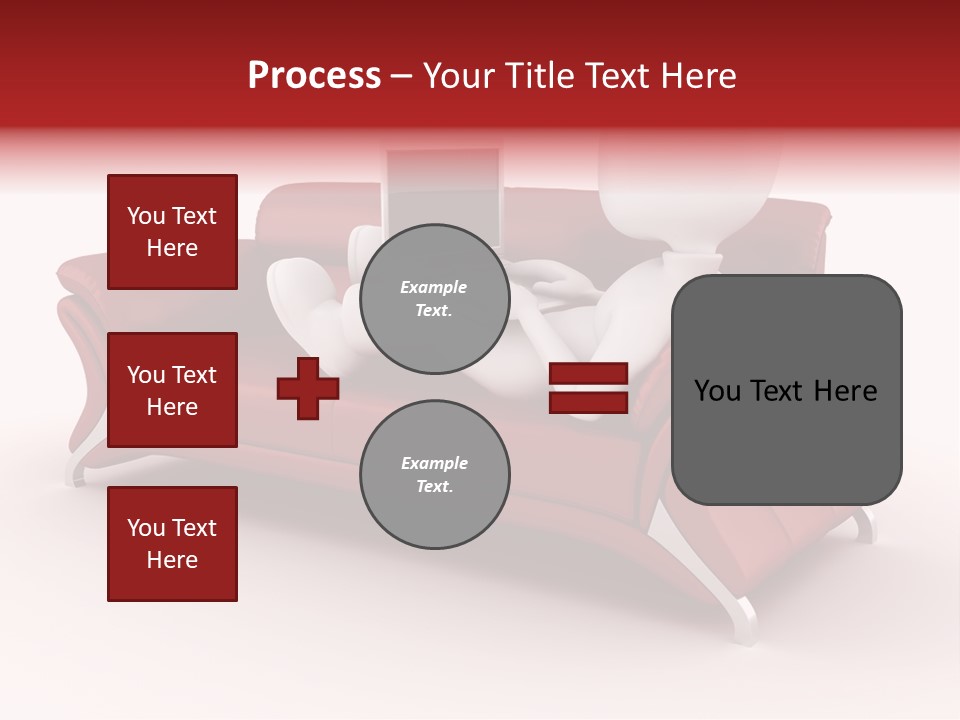 Process – Your Title Text Here

You Text Here

You Text Here

You Text Here

Example Text.

Example Text.

You Text Here